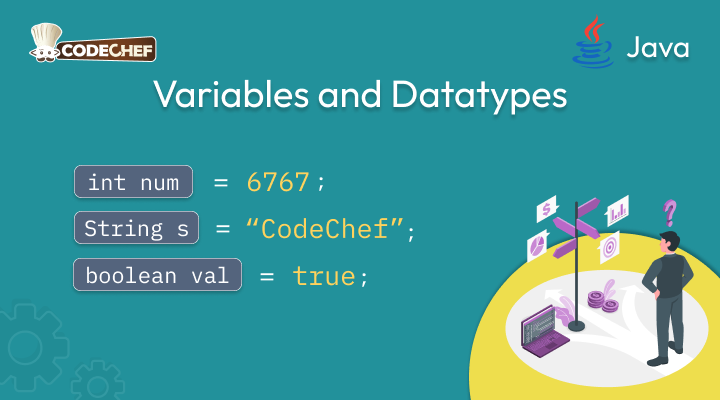 CODECHEF

Java

Variables and Datatypes

int num = 6767;
String s = “CodeChef”;
boolean val = true;

$

?